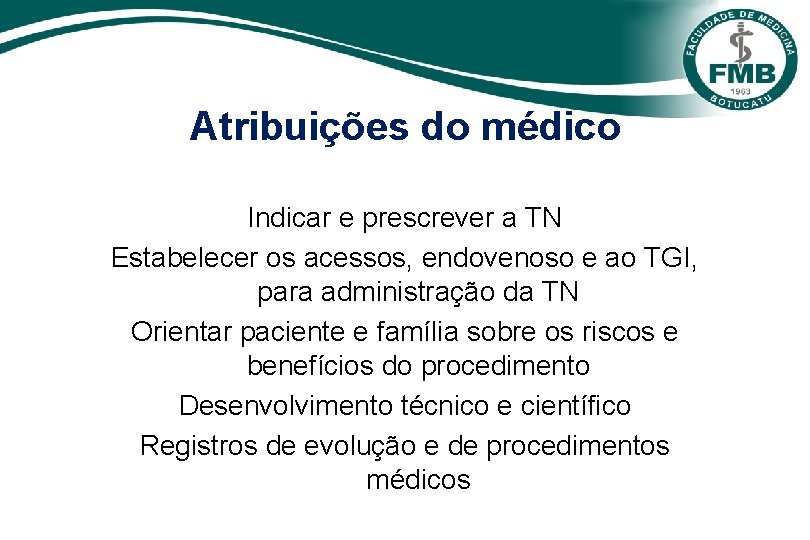 FACULDADE DE MEDICINA
FMB
1963
BOTUCATU

Atribuições do médico

Indicar e prescrever a TN

Estabelecer os acessos, endovenoso e ao TGI, para administração da TN

Orientar paciente e família sobre os riscos e benefícios do procedimento

Desenvolvimento técnico e científico

Registros de evolução e de procedimentos médicos